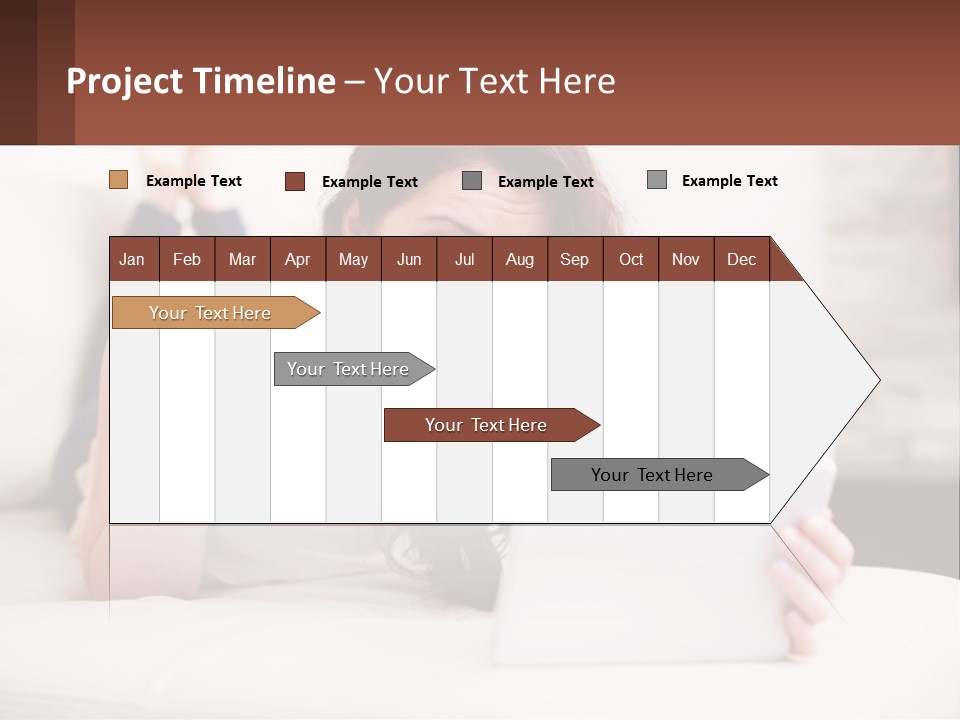 Project Timeline – Your Text Here

Example Text Example Text Example Text Example Text

| Jan | Feb | Mar | Apr | May | Jun | Jul | Aug | Sep | Oct | Nov | Dec |
|---|---|---|---|---|---|---|---|---|---|---|---|

Your Text Here

Your Text Here

Your Text Here

Your Text Here